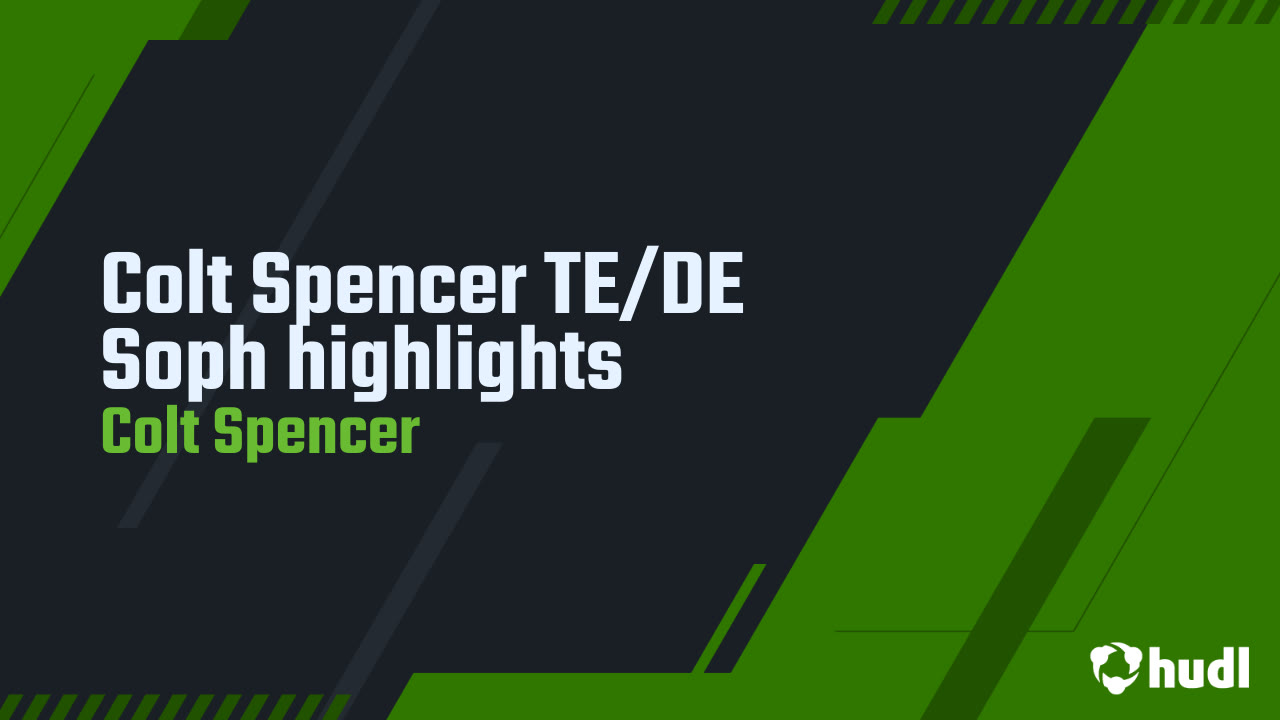 Colt Spencer TE/DE Soph highlights
Colt Spencer

hudl